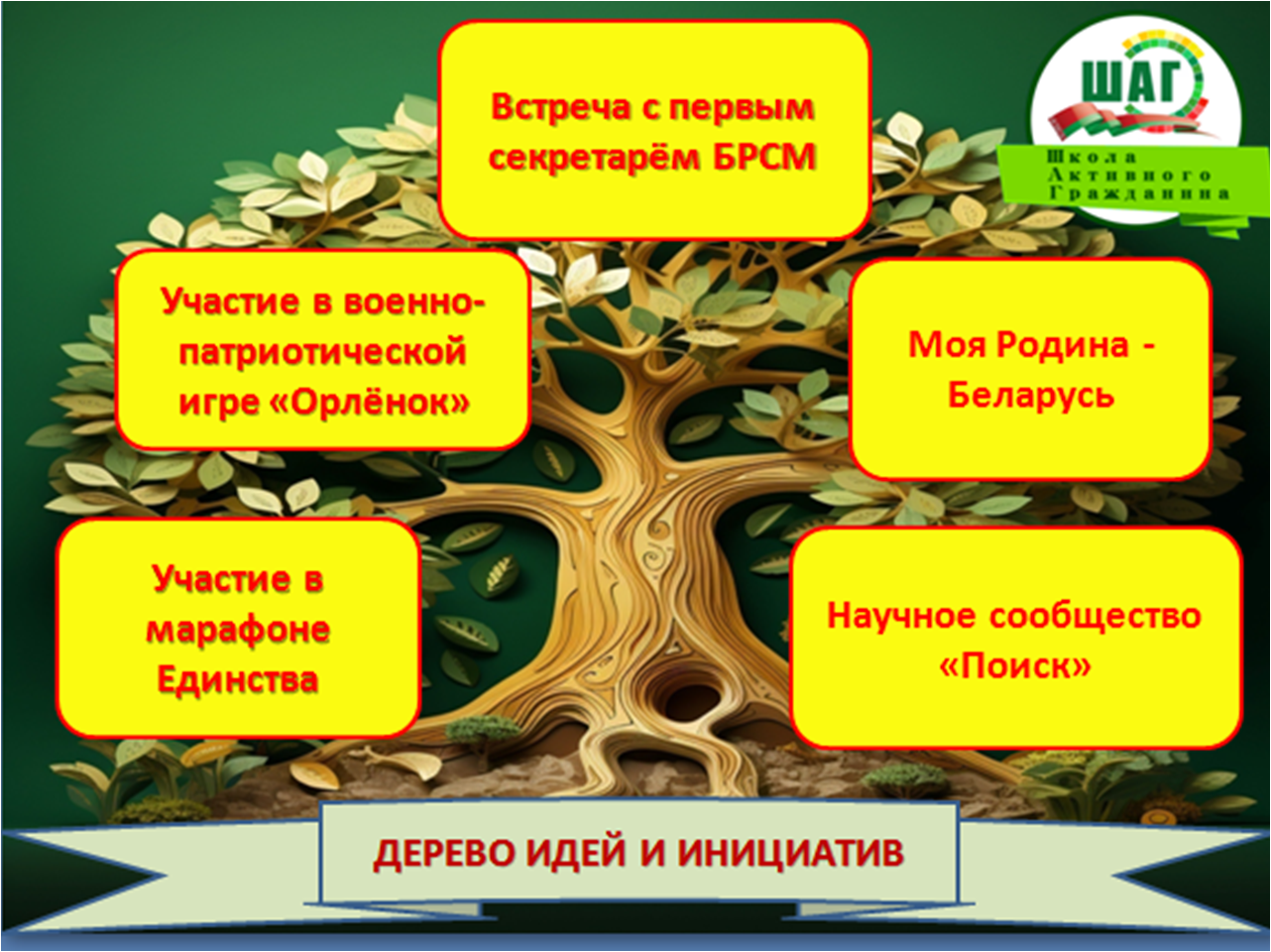 Встреча с первым секретарём БРСМ

ШАГ

Школа Активного Гражданина

Участие в военно-патриотической игре «Орлёнок»

Моя Родина - Беларусь

Участие в марафоне Единства

Научное сообщество «Поиск»

ДЕРЕВО ИДЕЙ И ИНИЦИАТИВ